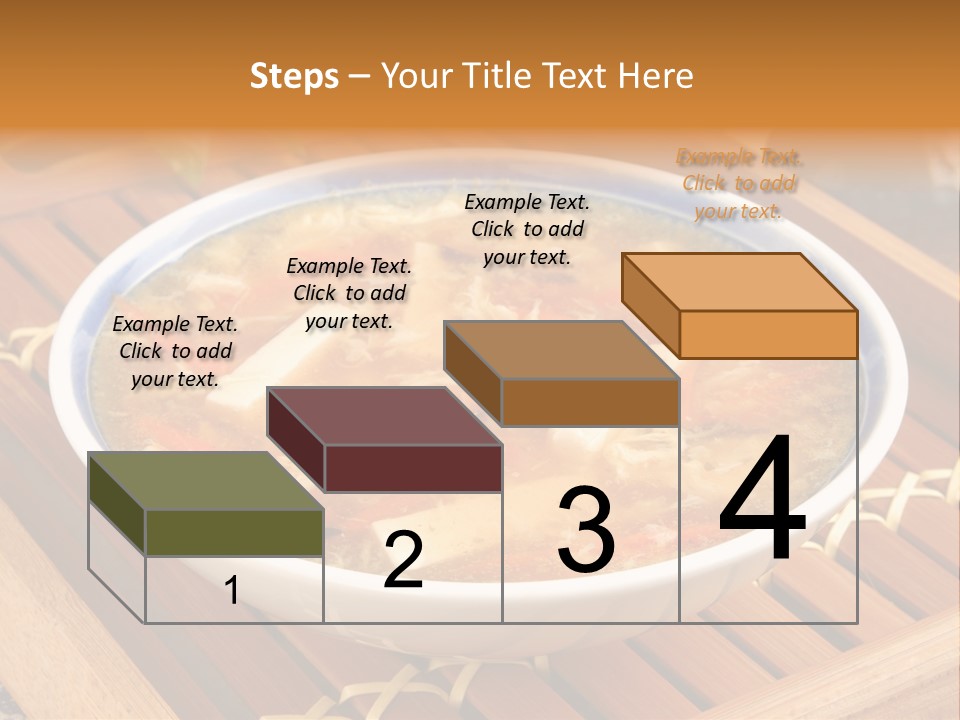 Steps – Your Title Text Here

Example Text. Click to add your text.

Example Text. Click to add your text.

Example Text. Click to add your text.

Example Text. Click to add your text.

1

2

3

4